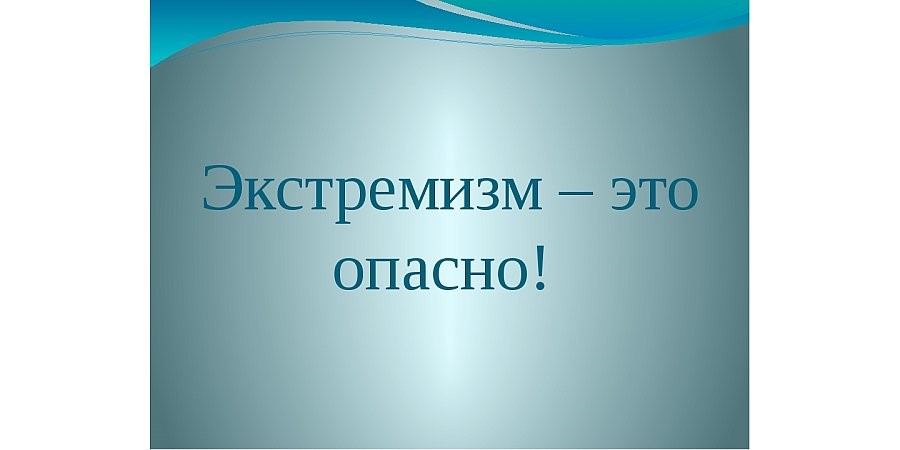 Экстремизм – это опасно!